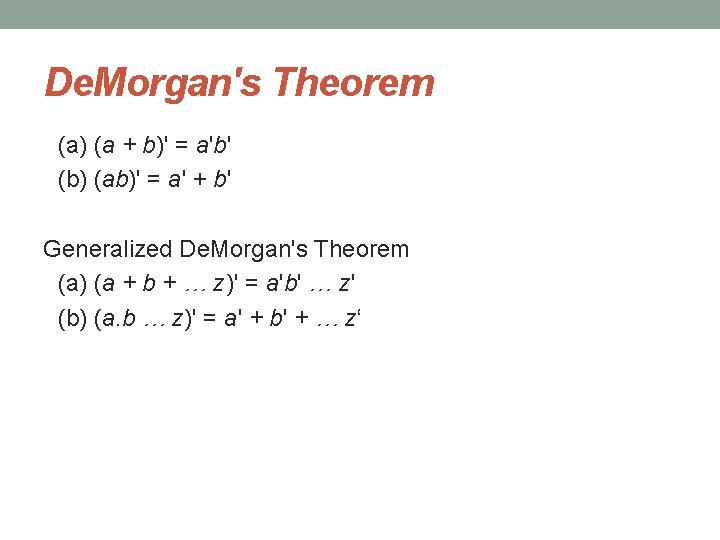 DeMorgan's Theorem

(a) $(a + b)' = a'b'$
(b) $(ab)' = a' + b'$

Generalized DeMorgan's Theorem
(a) $(a + b + \ldots z)' = a'b' \ldots z'$
(b) $(a.b \ldots z)' = a' + b' + \ldots z'$